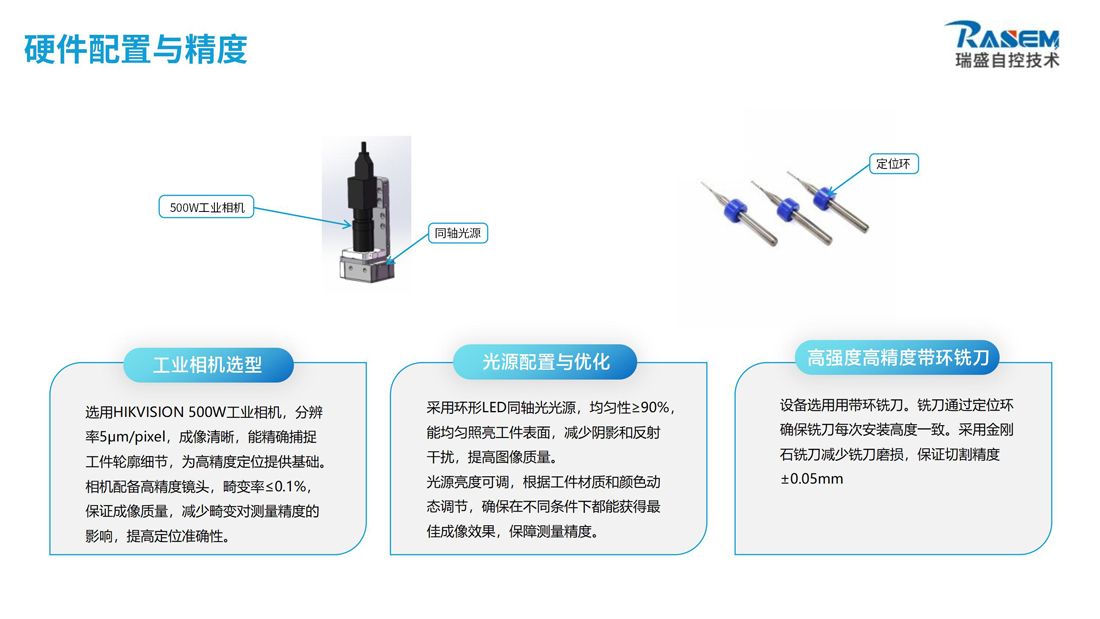 硬件配置与精度

RASEM
瑞盛自控技术

500W工业相机

同轴光源

定位环

工业相机选型

选用HIKVISION 500W工业相机，分辨率5μm/pixel，成像清晰，能精确捕捉工件轮廓细节，为高精度定位提供基础。相机配备高精度镜头，畸变率≤0.1%，保证成像质量，减少畸变对测量精度的影响，提高定位准确性。

光源配置与优化

采用环形LED同轴光光源，均匀性≥90%，能均匀照亮工件表面，减少阴影和反射干扰，提高图像质量。
光源亮度可调，根据工件材质和颜色动态调节，确保在不同条件下都能获得最佳成像效果，保障测量精度。

高强度高精度带环铣刀

设备选用用带环铣刀。铣刀通过定位环确保铣刀每次安装高度一致。采用金刚石铣刀减少铣刀磨损，保证切割精度±0.05mm